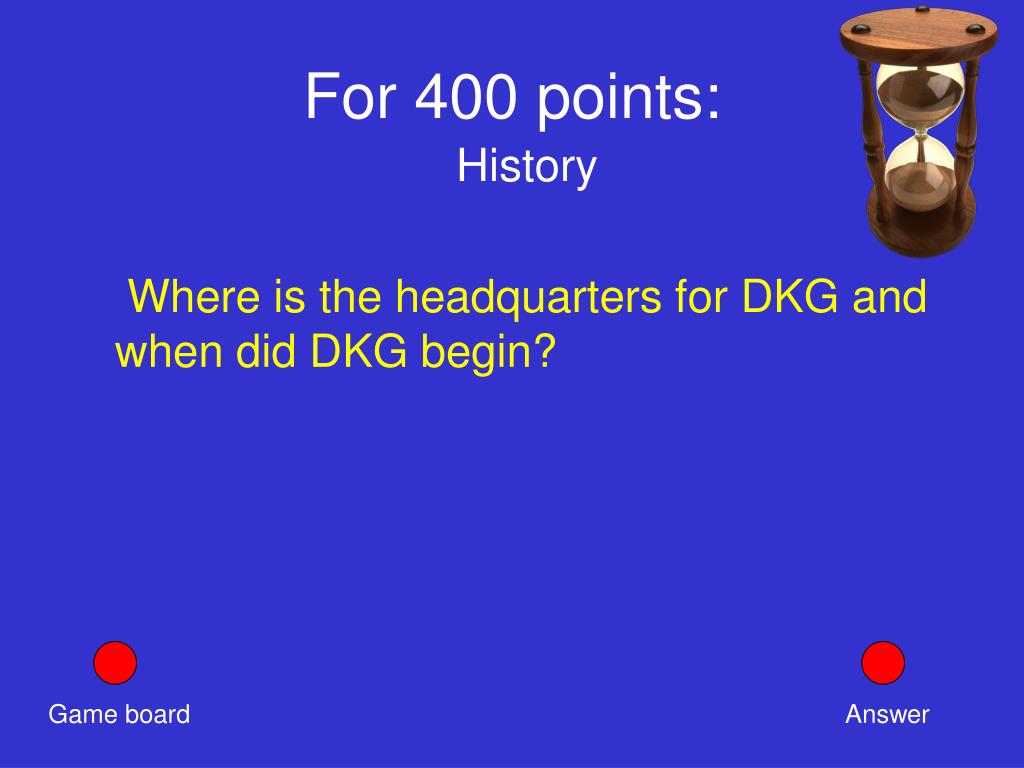 For 400 points:
History

Where is the headquarters for DKG and when did DKG begin?

Game board

Answer